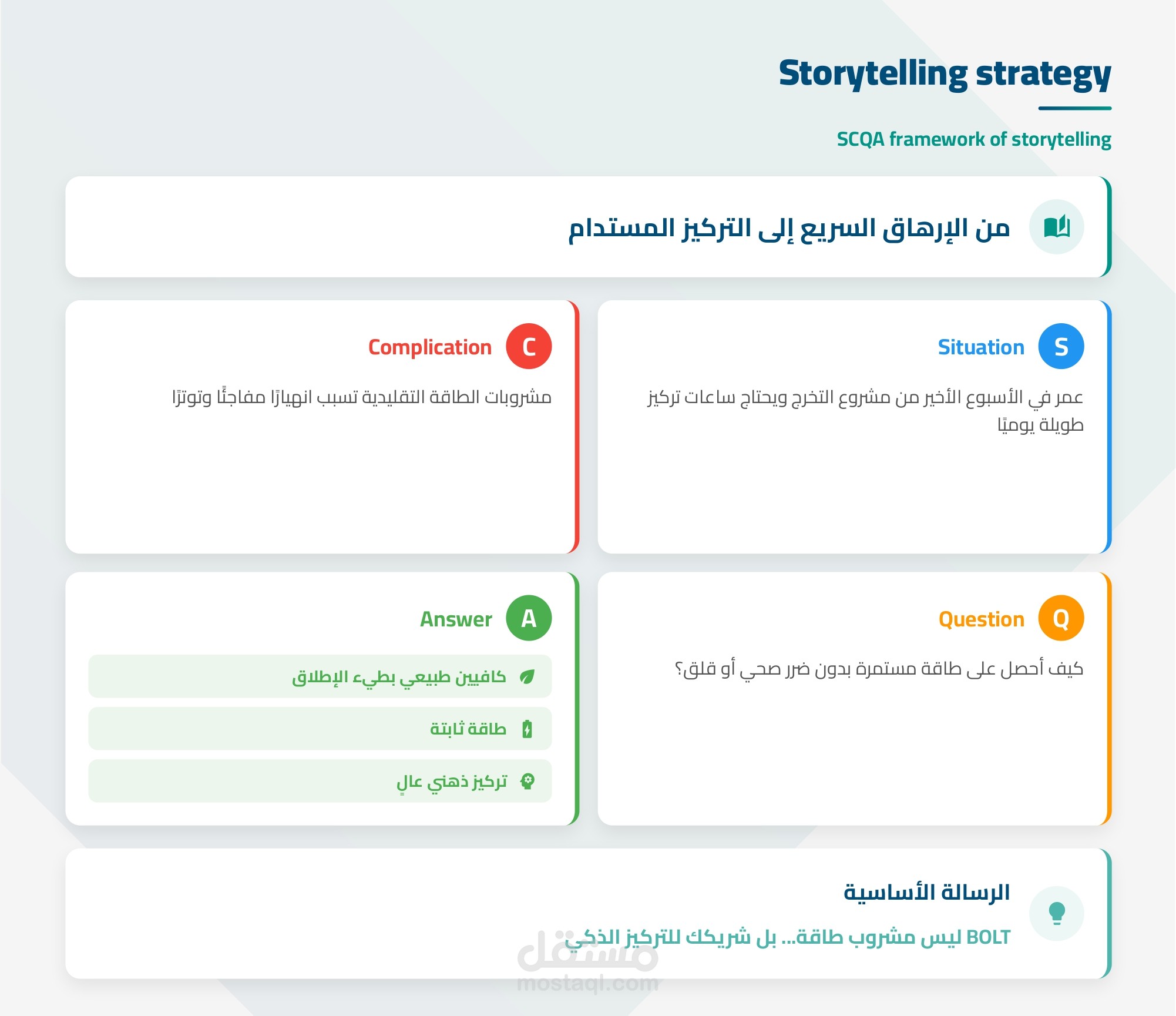 Storytelling strategy

SCQA framework of storytelling

من الإرهاق السريع إلى التركيز المستدام

S Situation

عمر في الأسبوع الأخير من مشروع التخرج ويحتاج ساعات تركيز طويلة يوميًا

C Complication

مشروبات الطاقة التقليدية تسبب انهيارًا مفاجئًا وتوترًا

Q Question

كيف أحصل على طاقة مستمرة بدون ضرر صحي أو قلق؟

A Answer

كافيين طبيعي بطيء الإطلاق

طاقة ثابتة

تركيز ذهني عالٍ

الرسالة الأساسية

BOLT ليس مشروب طاقة... بل شريكك للتركيز الذكي

مستقل
mostaql.com